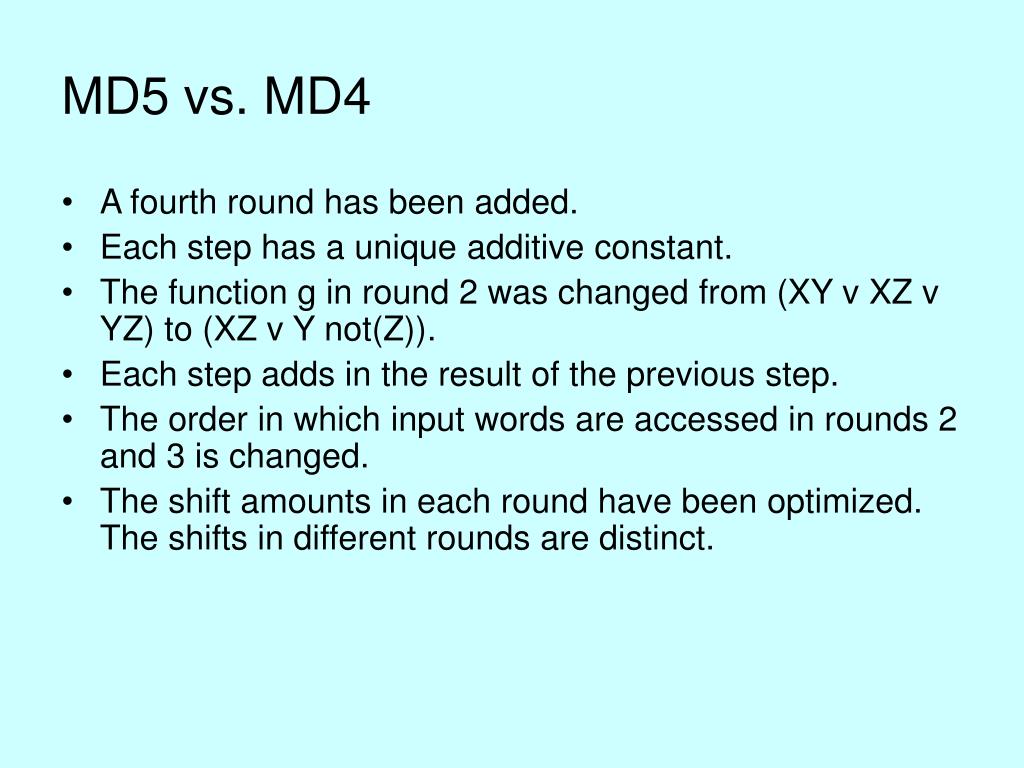 MD5 vs. MD4

• A fourth round has been added.
• Each step has a unique additive constant.
• The function g in round 2 was changed from (XY v XZ v YZ) to (XZ v Y not(Z)).
• Each step adds in the result of the previous step.
• The order in which input words are accessed in rounds 2 and 3 is changed.
• The shift amounts in each round have been optimized. The shifts in different rounds are distinct.